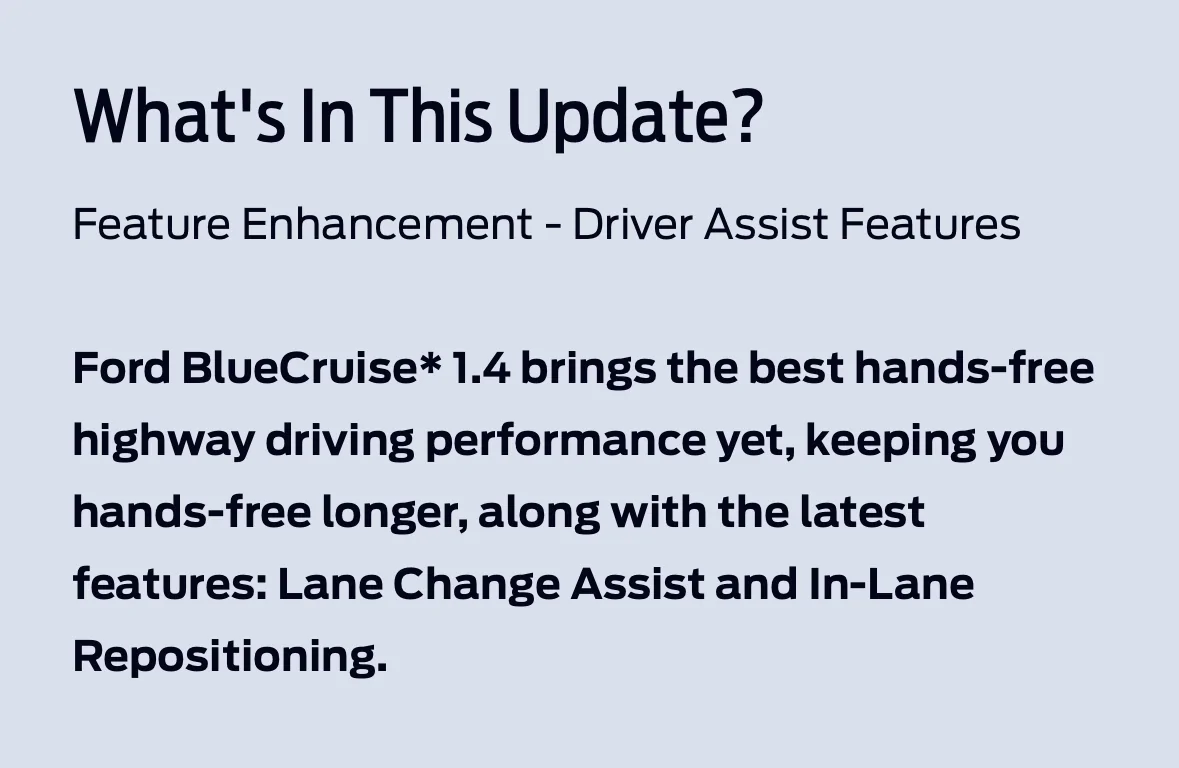 What's In This Update?

Feature Enhancement - Driver Assist Features

Ford BlueCruise* 1.4 brings the best hands-free highway driving performance yet, keeping you hands-free longer, along with the latest features: Lane Change Assist and In-Lane Repositioning.